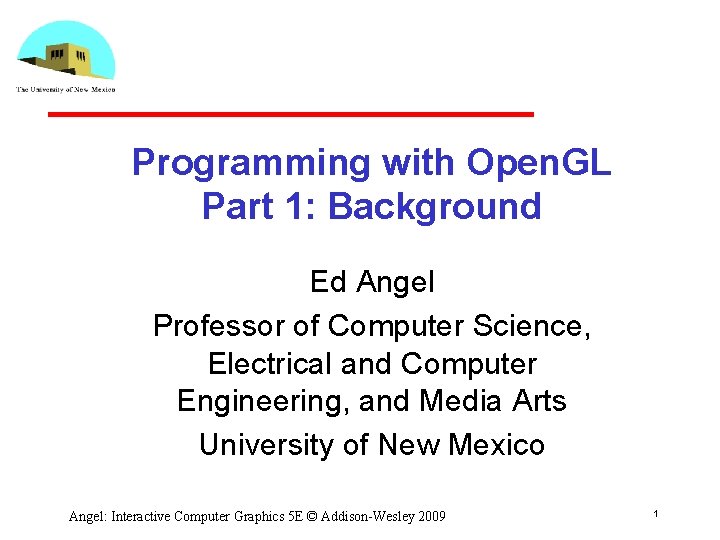 The University of New Mexico

Programming with OpenGL
Part 1: Background

Ed Angel
Professor of Computer Science, Electrical and Computer Engineering, and Media Arts
University of New Mexico

Angel: Interactive Computer Graphics 5E © Addison-Wesley 2009

1